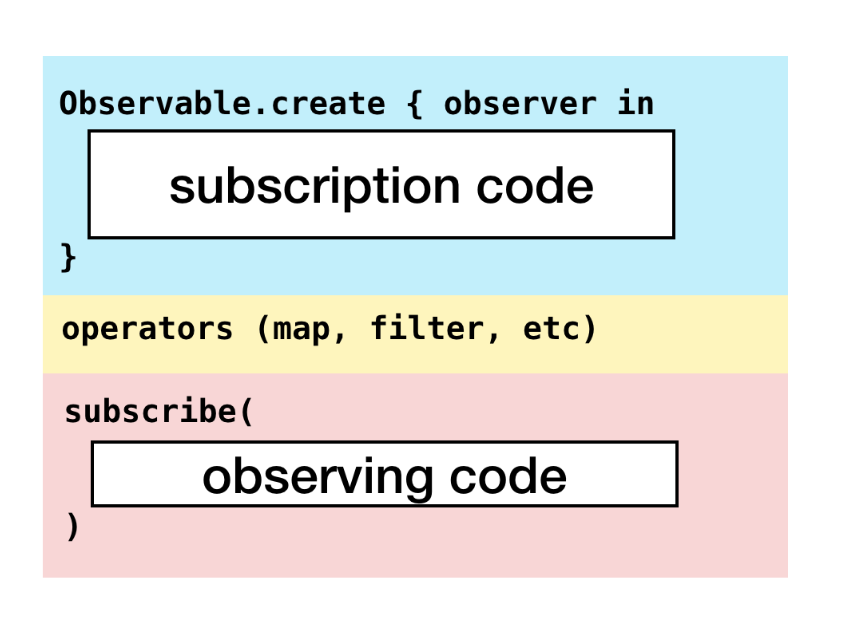 Observable.create { observer in

subscription code

}

operators (map, filter, etc)

subscribe(

observing code

)